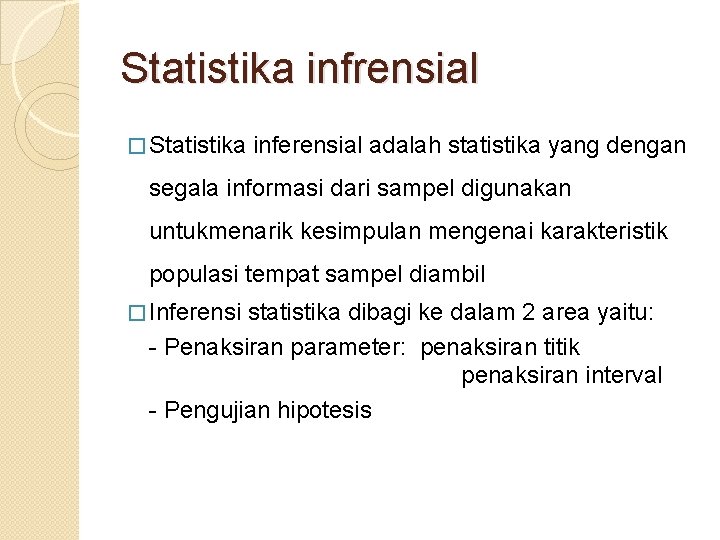 Statistika infrensial

□ Statistika inferensial adalah statistika yang dengan segala informasi dari sampel digunakan untukmenarik kesimpulan mengenai karakteristik populasi tempat sampel diambil

□ Inferensi statistika dibagi ke dalam 2 area yaitu:
- Penaksiran parameter: penaksiran titik
penaksiran interval
- Pengujian hipotesis